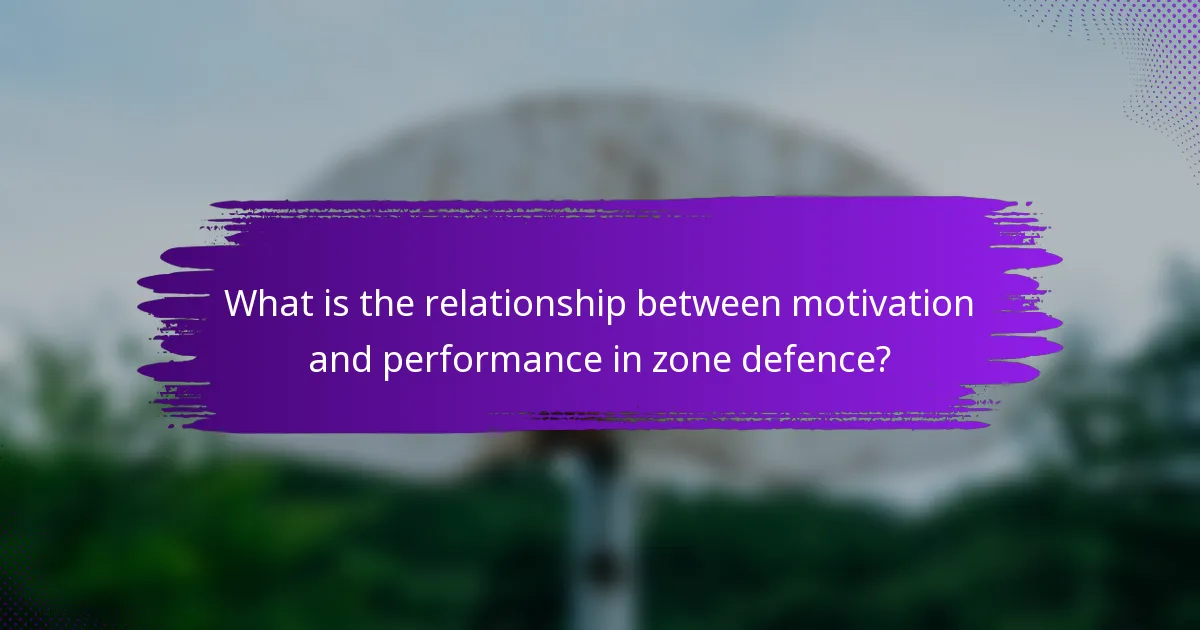 What is the relationship between motivation and performance in zone defence?